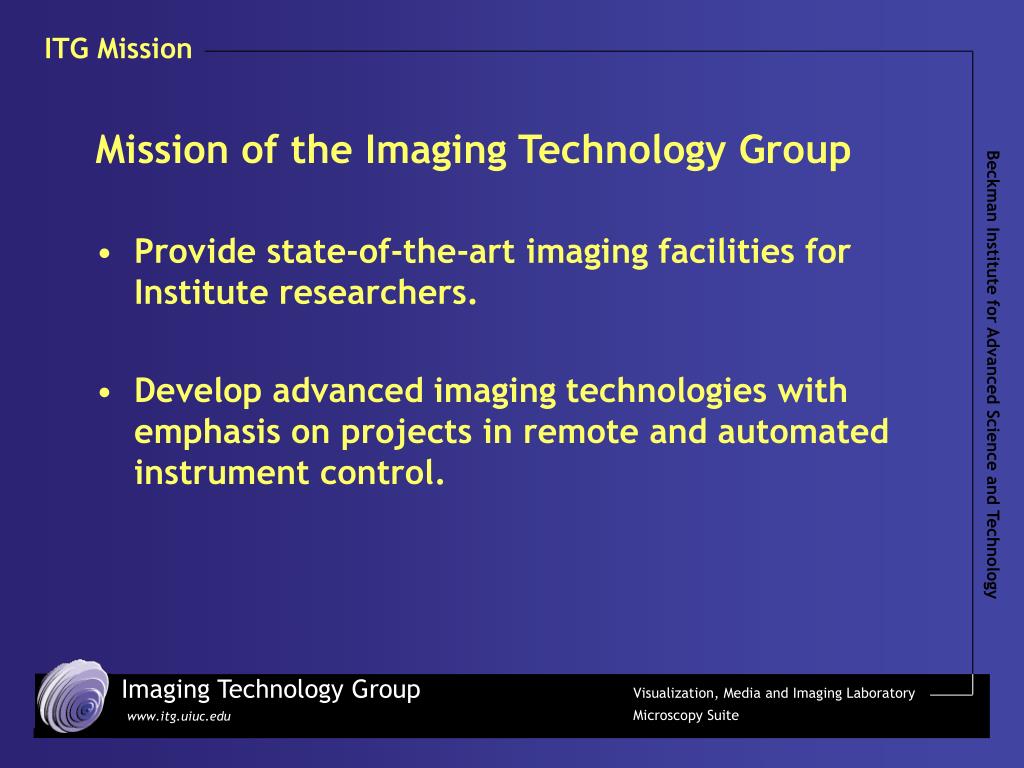 ITG Mission

Mission of the Imaging Technology Group

• Provide state-of-the-art imaging facilities for Institute researchers.

• Develop advanced imaging technologies with emphasis on projects in remote and automated instrument control.

Beckman Institute for Advanced Science and Technology

Imaging Technology Group
www.itg.uiuc.edu

Visualization, Media and Imaging Laboratory
Microscopy Suite